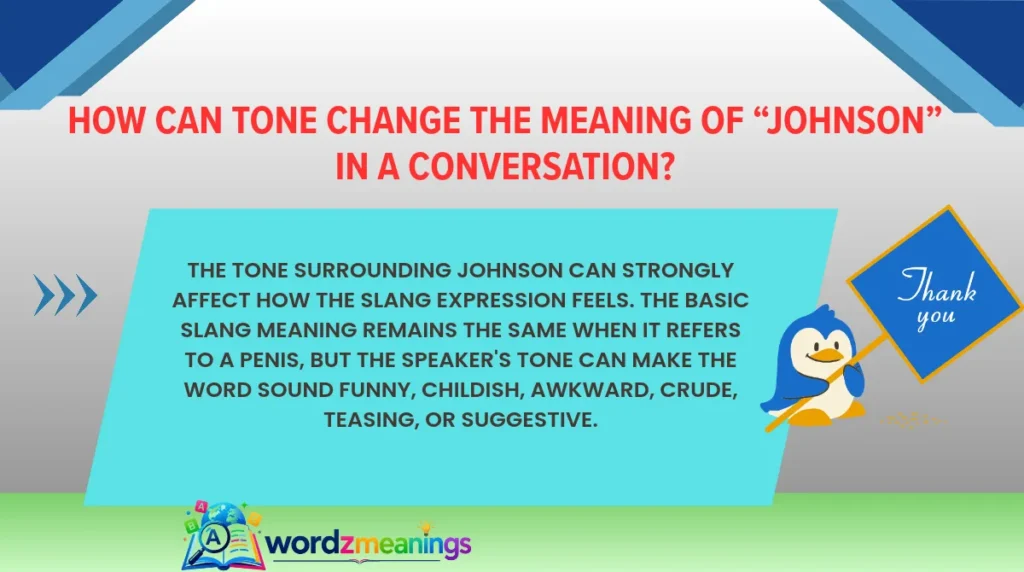 HOW CAN TONE CHANGE THE MEANING OF "JOHNSON" IN A CONVERSATION?

THE TONE SURROUNDING JOHNSON CAN STRONGLY AFFECT HOW THE SLANG EXPRESSION FEELS. THE BASIC SLANG MEANING REMAINS THE SAME WHEN IT REFERS TO A PENIS, BUT THE SPEAKER'S TONE CAN MAKE THE WORD SOUND FUNNY, CHILDISH, AWKWARD, CRUDE, TEASING, OR SUGGESTIVE.

Thank you

wordzmeanings